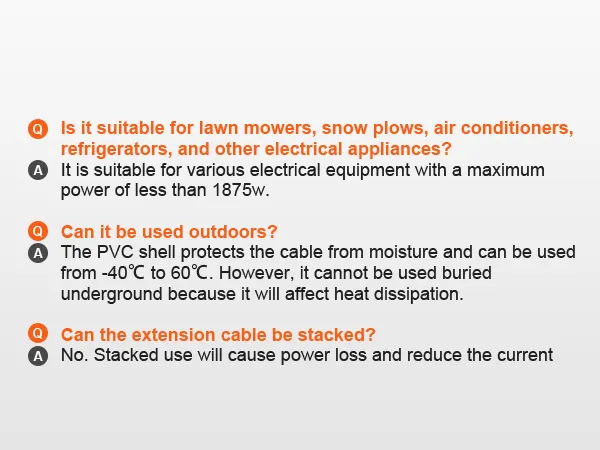 Q Is it suitable for lawn mowers, snow plows, air conditioners, refrigerators, and other electrical appliances?
A It is suitable for various electrical equipment with a maximum power of less than 1875w.

Q Can it be used outdoors?
A The PVC shell protects the cable from moisture and can be used from -40℃ to 60℃. However, it cannot be used buried underground because it will affect heat dissipation.

Q Can the extension cable be stacked?
A No. Stacked use will cause power loss and reduce the current